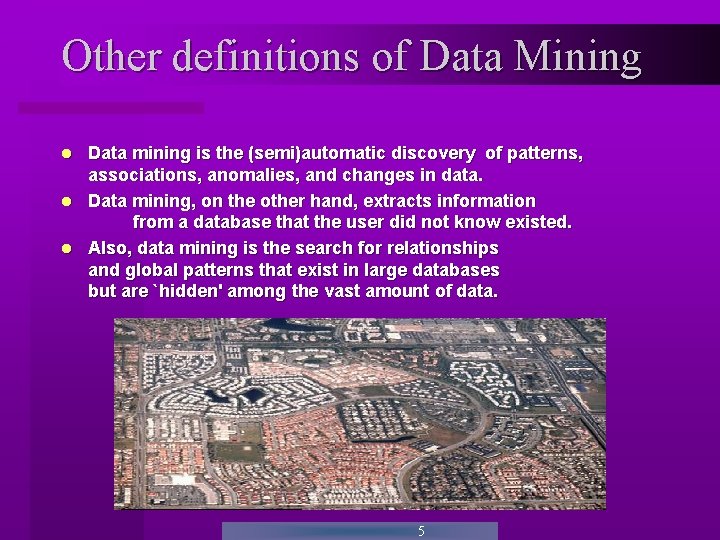 Other definitions of Data Mining

- Data mining is the (semi)automatic discovery of patterns, associations, anomalies, and changes in data.
- Data mining, on the other hand, extracts information from a database that the user did not know existed.
- Also, data mining is the search for relationships and global patterns that exist in large databases but are `hidden' among the vast amount of data.

5